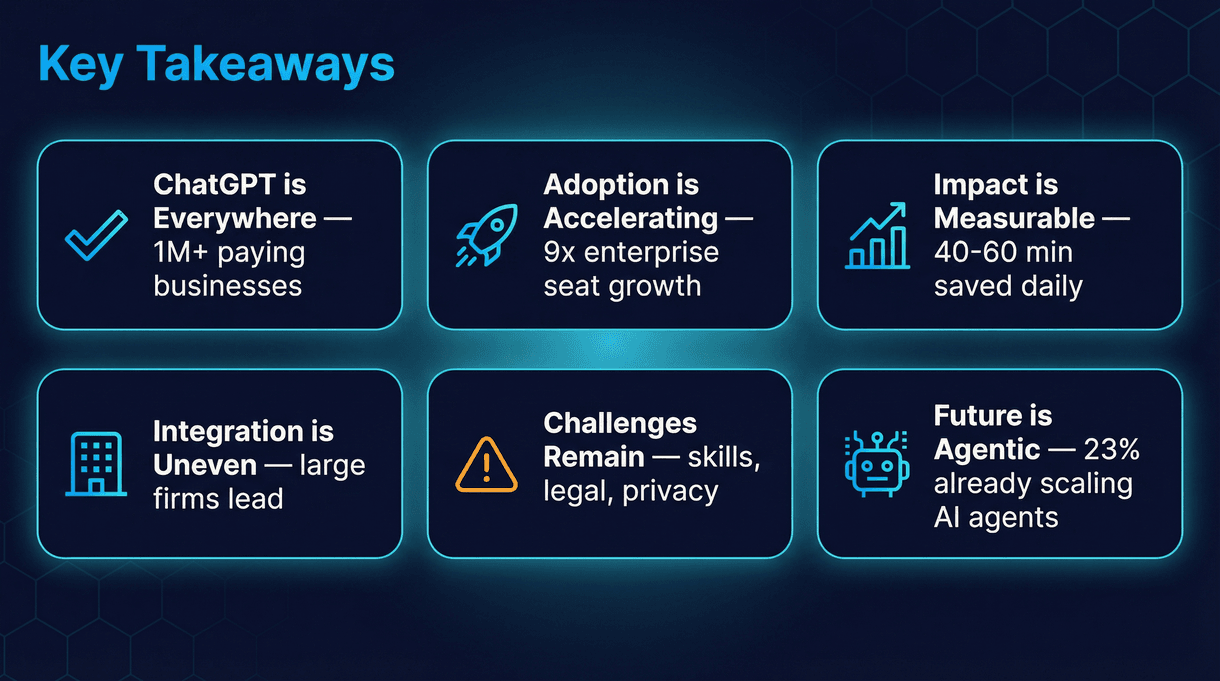 Key Takeaways

ChatGPT is Everywhere — 1M+ paying businesses

Adoption is Accelerating — 9x enterprise seat growth

Impact is Measurable — 40-60 min saved daily

Integration is Uneven — large firms lead

Challenges Remain — skills, legal, privacy

Future is Agentic — 23% already scaling AI agents